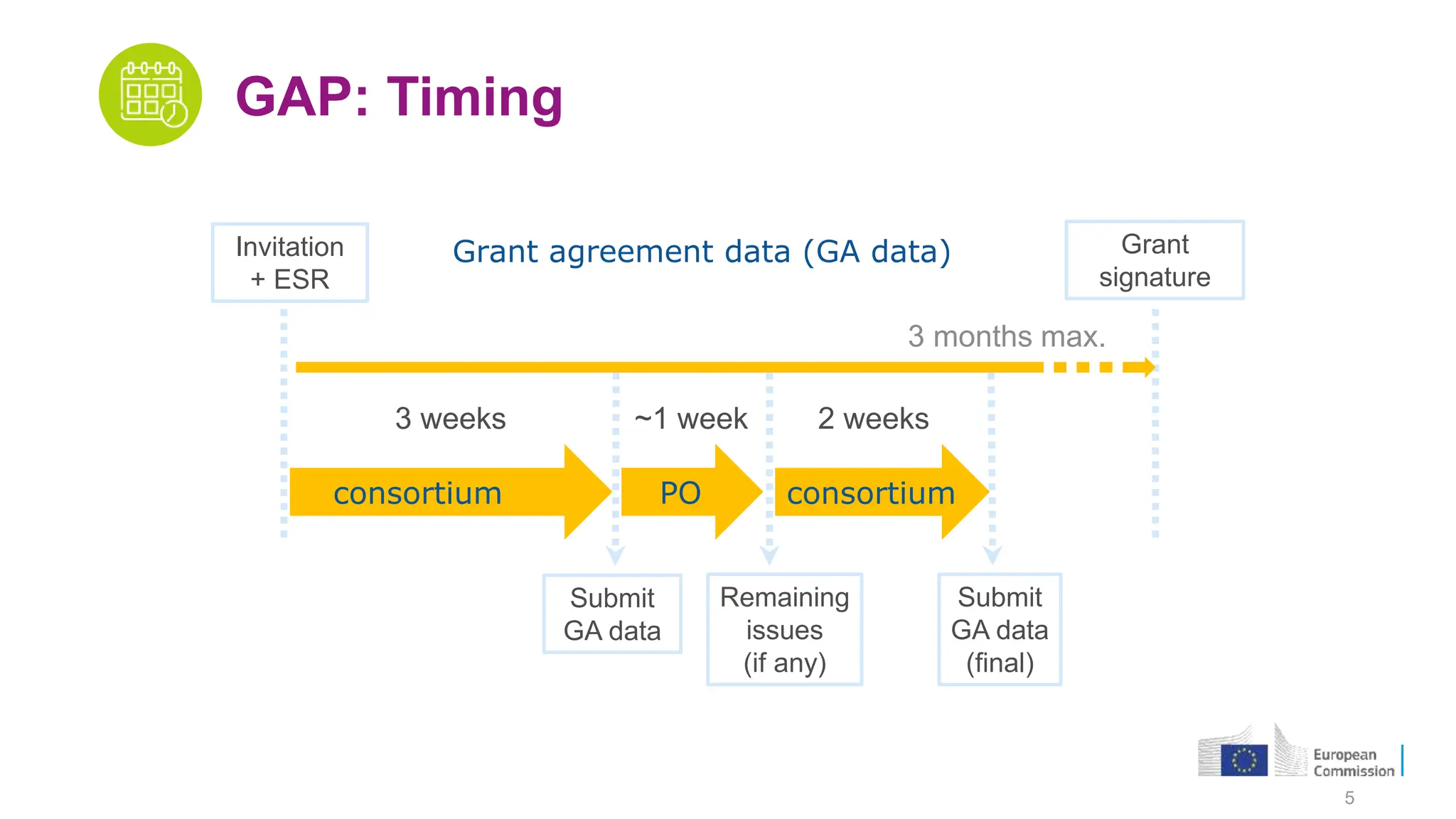 GAP: Timing

Invitation + ESR

Grant agreement data (GA data)

Grant signature

3 months max.

3 weeks

~1 week

2 weeks

consortium

PO

consortium

Submit GA data

Remaining issues (if any)

Submit GA data (final)

European Commission

5